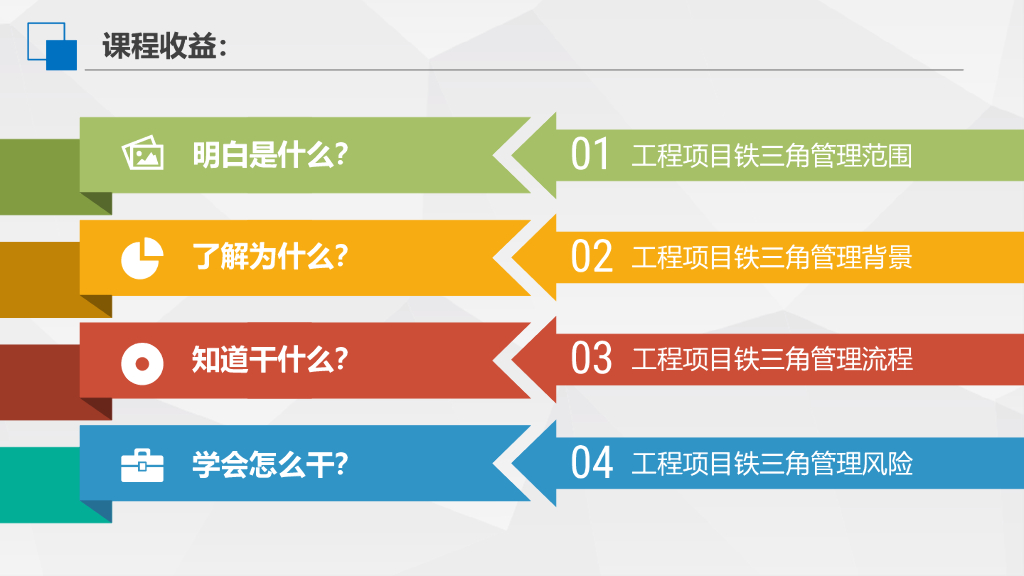 课程收益：

明白是什么?

01 工程项目铁三角管理范围

了解为什么?

02 工程项目铁三角管理背景

知道干什么?

03 工程项目铁三角管理流程

学会怎么干?

04 工程项目铁三角管理风险